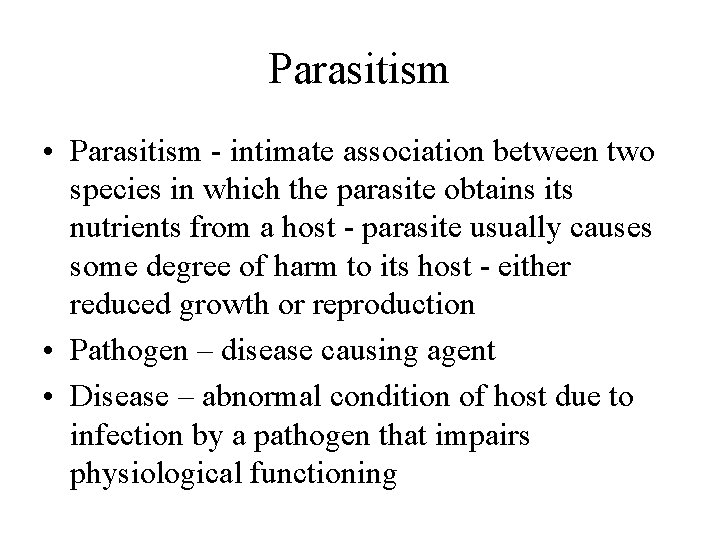 Parasitism

• Parasitism - intimate association between two species in which the parasite obtains its nutrients from a host - parasite usually causes some degree of harm to its host - either reduced growth or reproduction

• Pathogen – disease causing agent

• Disease – abnormal condition of host due to infection by a pathogen that impairs physiological functioning